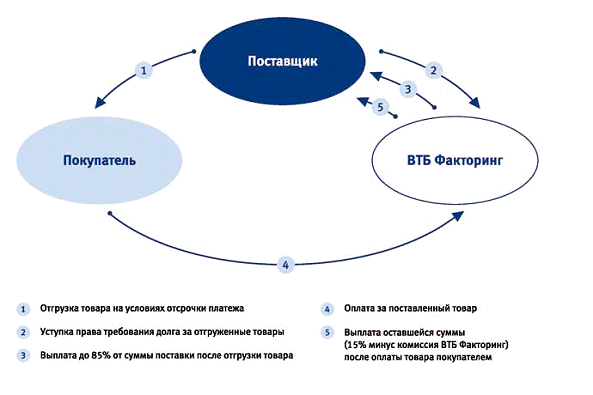 Поставщик

1

2

3

5

Покупатель

ВТБ Факторинг

4

1 Отгрузка товара на условиях отсрочки платежа

2 Уступка права требования долга за отгруженные товары

3 Выплата до 85% от суммы поставки после отгрузки товара

4 Оплата за поставленный товар

5 Выплата оставшейся суммы (15% минус комиссия ВТБ Факторинг) после оплаты товара покупателем